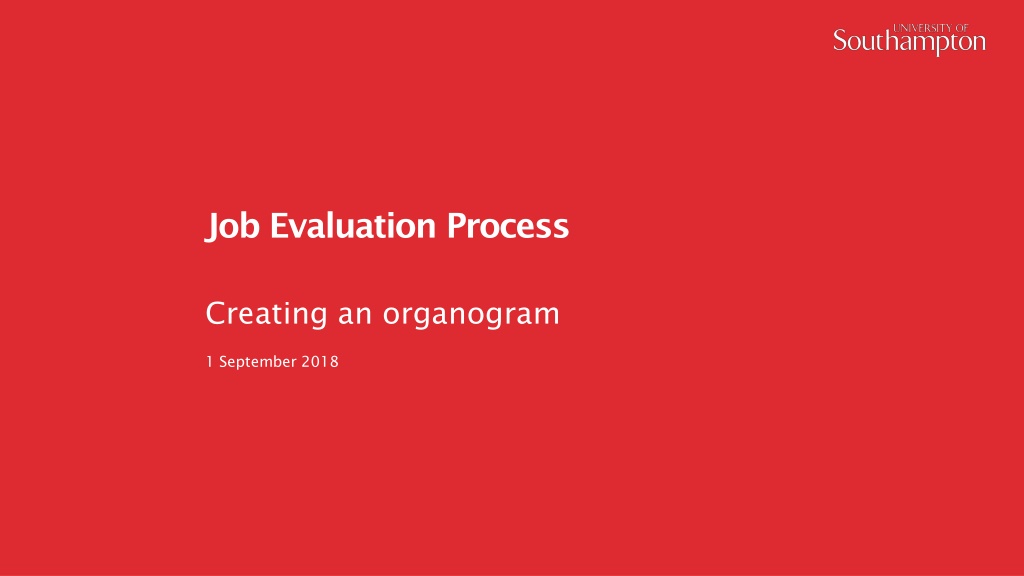 UNIVERSITY OF
Southampton

Job Evaluation Process

Creating an organogram

1 September 2018